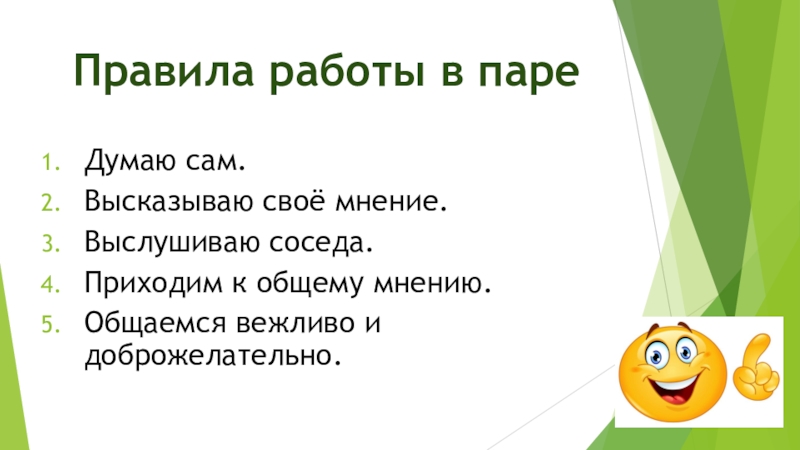 Правила работы в паре

1. Думаю сам.
2. Высказываю своё мнение.
3. Выслушиваю соседа.
4. Приходим к общему мнению.
5. Общаемся вежливо и доброжелательно.